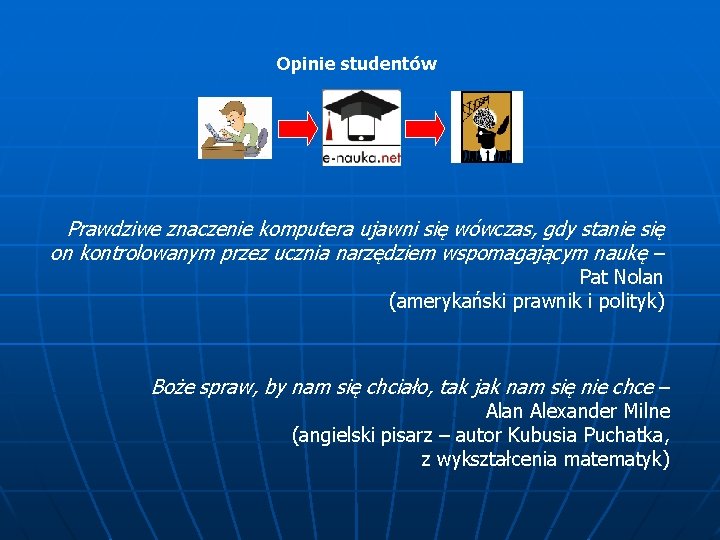 Opinie studentów

e-nauka.net

Prawdziwe znaczenie komputera ujawni się wówczas, gdy stanie się on kontrolowanym przez ucznia narzędziem wspomagającym naukę – Pat Nolan (amerykański prawnik i polityk)

Boże spraw, by nam się chciało, tak jak nam się nie chce – Alan Alexander Milne (angielski pisarz – autor Kubusia Puchatka, z wykształcenia matematyk)